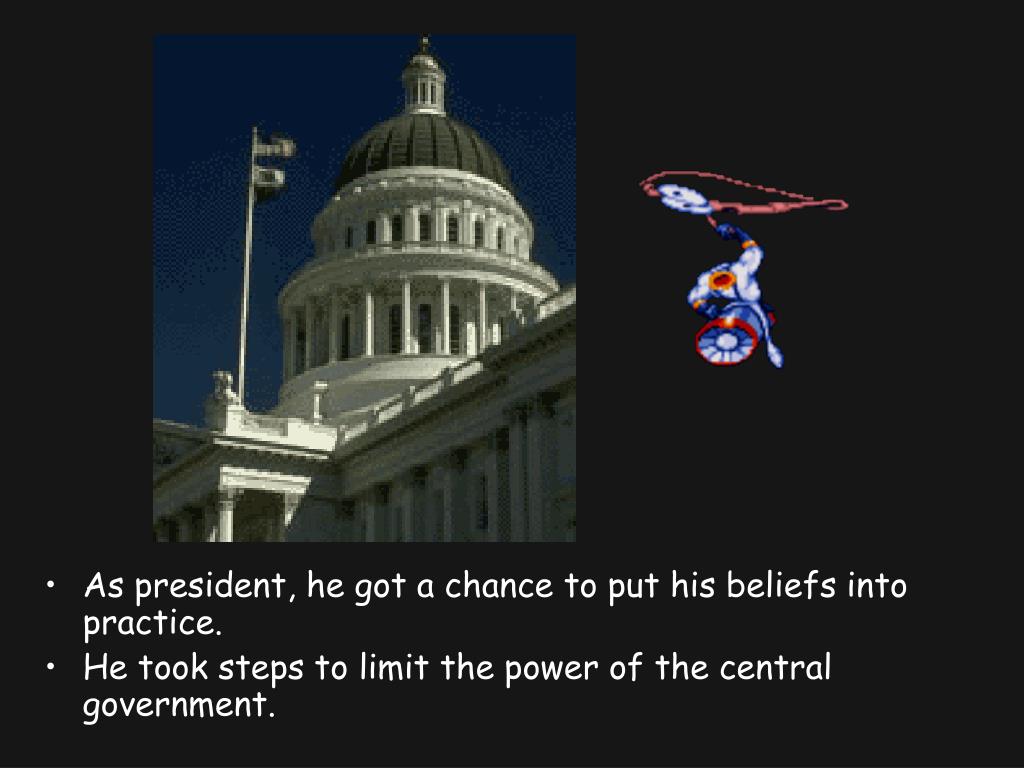 • As president, he got a chance to put his beliefs into practice.
• He took steps to limit the power of the central government.